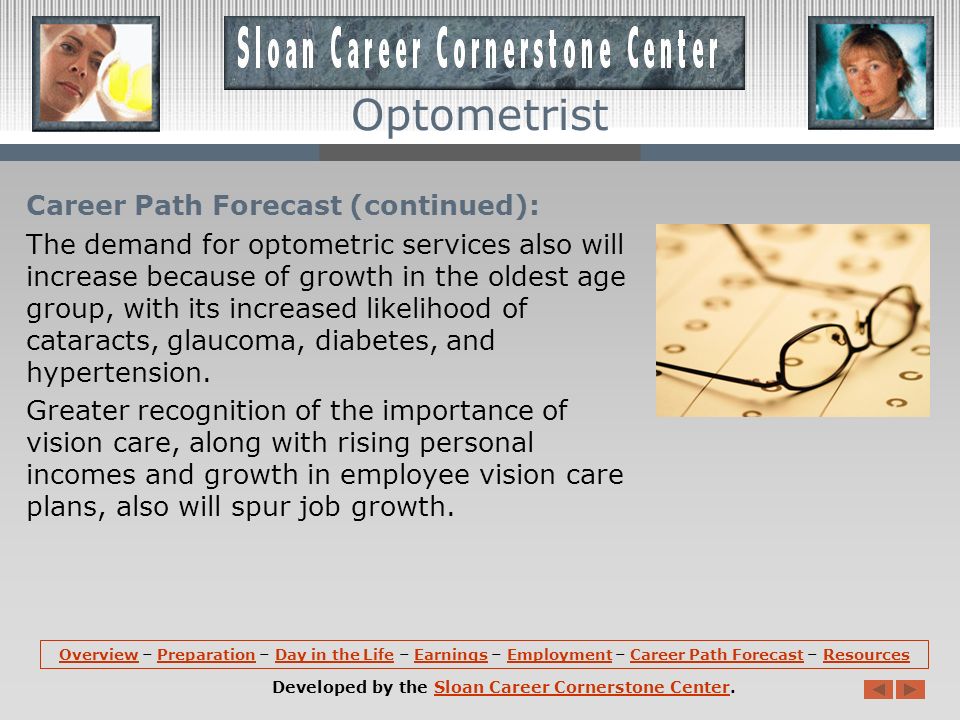 Sloan Career Cornerstone Center

Optometrist

Career Path Forecast (continued):

The demand for optometric services also will increase because of growth in the oldest age group, with its increased likelihood of cataracts, glaucoma, diabetes, and hypertension.

Greater recognition of the importance of vision care, along with rising personal incomes and growth in employee vision care plans, also will spur job growth.

Overview – Preparation – Day in the Life – Earnings – Employment – Career Path Forecast – Resources

Developed by the Sloan Career Cornerstone Center.